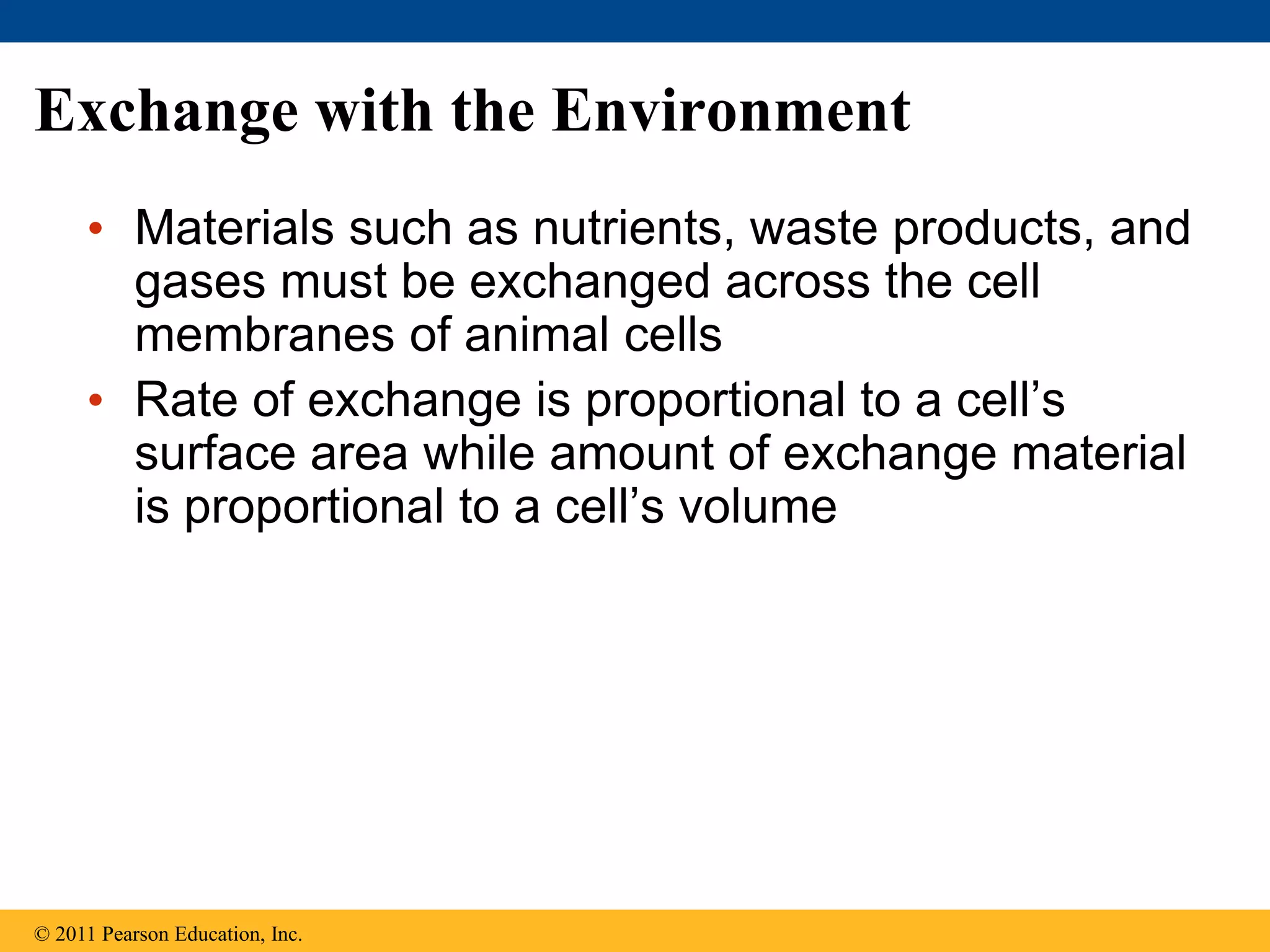 Exchange with the Environment

• Materials such as nutrients, waste products, and gases must be exchanged across the cell membranes of animal cells

• Rate of exchange is proportional to a cell’s surface area while amount of exchange material is proportional to a cell’s volume

© 2011 Pearson Education, Inc.